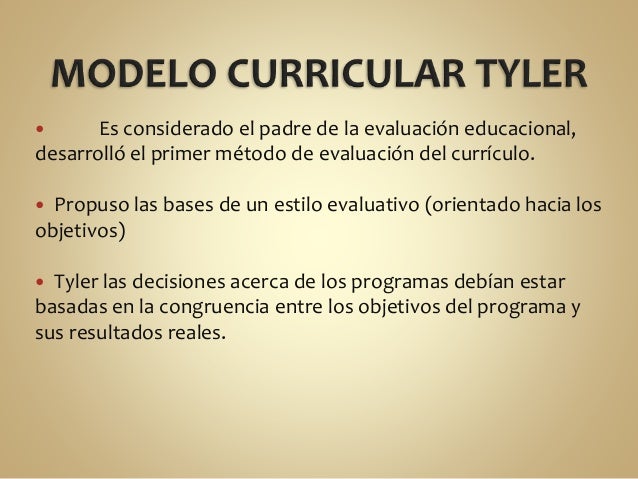 MODELO CURRICULAR TYLER

• Es considerado el padre de la evaluación educacional, desarrolló el primer método de evaluación del currículo.

• Propuso las bases de un estilo evaluativo (orientado hacia los objetivos)

• Tyler las decisiones acerca de los programas debían estar basadas en la congruencia entre los objetivos del programa y sus resultados reales.